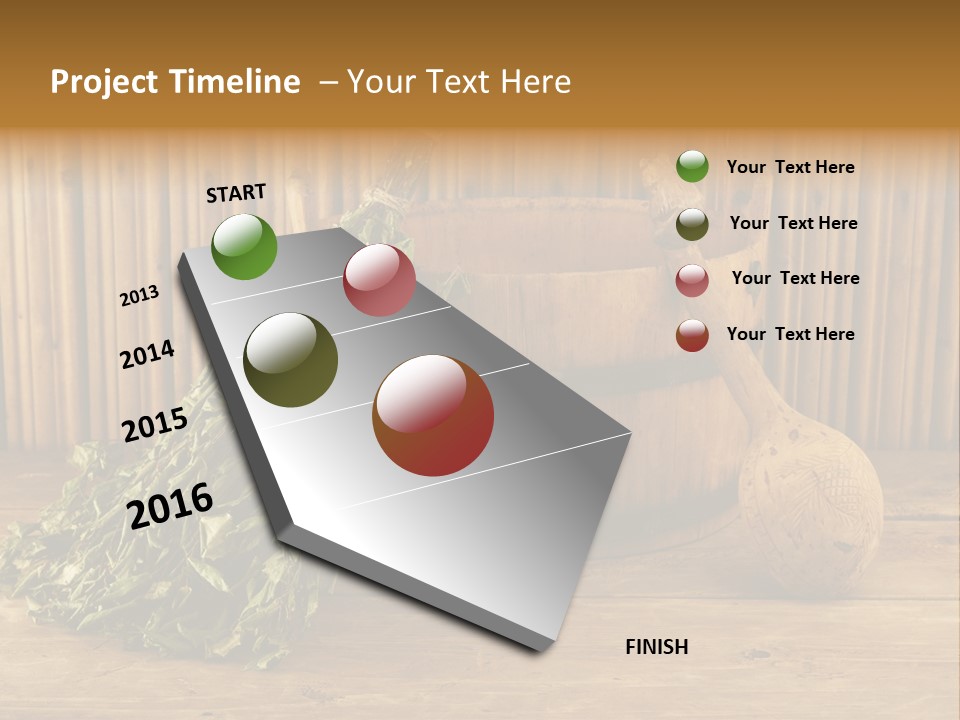 Project Timeline – Your Text Here

START

2013

2014

2015

2016

FINISH

Your Text Here

Your Text Here

Your Text Here

Your Text Here